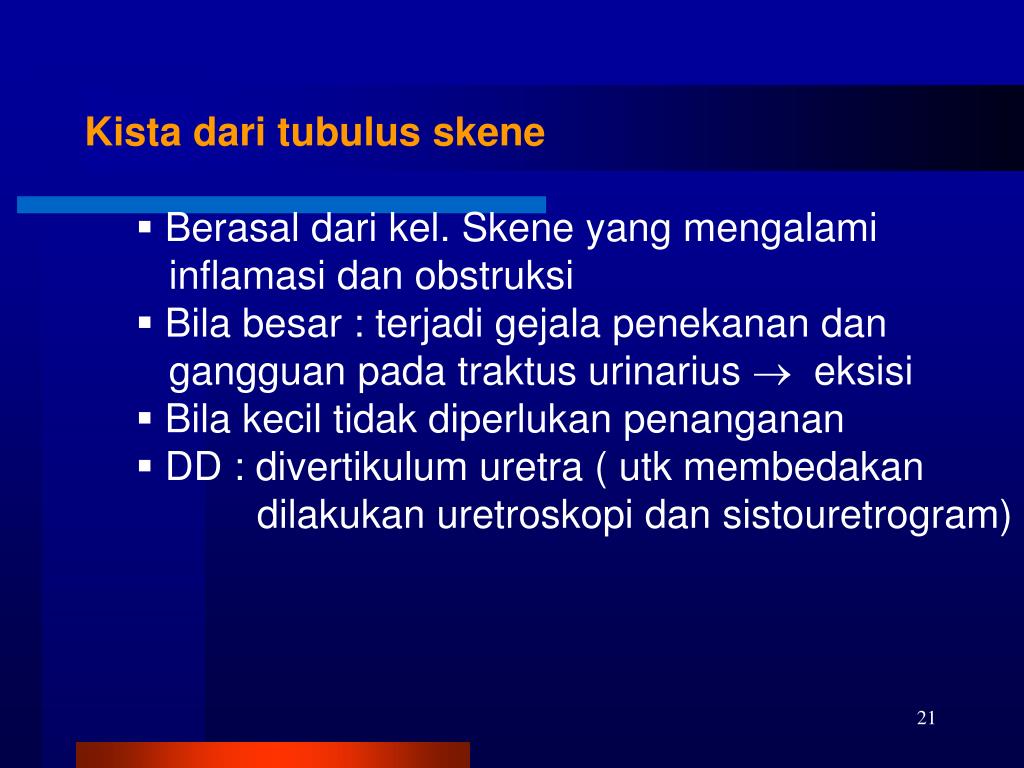 Kista dari tubulus skene

▪ Berasal dari kel. Skene yang mengalami inflamasi dan obstruksi
▪ Bila besar : terjadi gejala penekanan dan gangguan pada traktus urinarius $\rightarrow$ eksisi
▪ Bila kecil tidak diperlukan penanganan
▪ DD : divertikulum uretra ( utk membedakan dilakukan uretroskopi dan sistouretrogram)

21